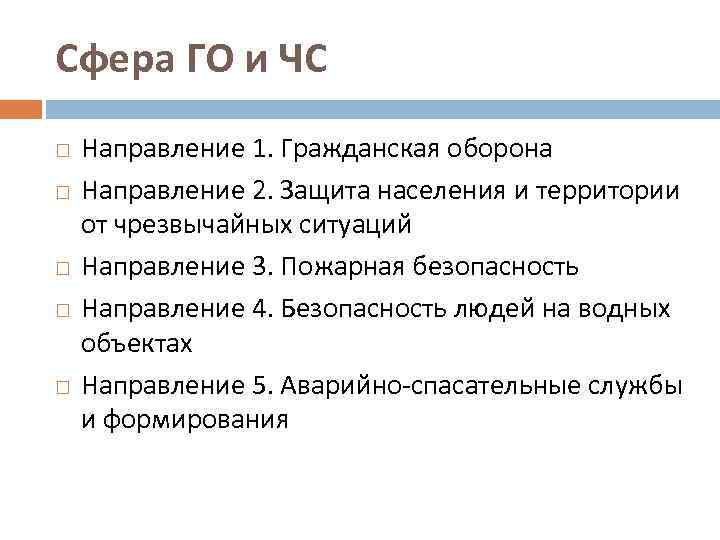 Сфера ГО и ЧС

Направление 1. Гражданская оборона

Направление 2. Защита населения и территории от чрезвычайных ситуаций

Направление 3. Пожарная безопасность

Направление 4. Безопасность людей на водных объектах

Направление 5. Аварийно-спасательные службы и формирования